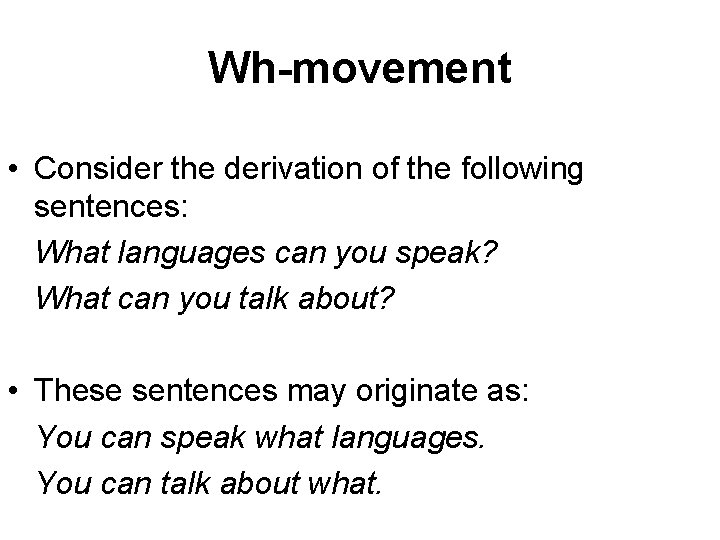 Wh-movement

• Consider the derivation of the following sentences:

What languages can you speak?

What can you talk about?

• These sentences may originate as:

You can speak what languages.

You can talk about what.